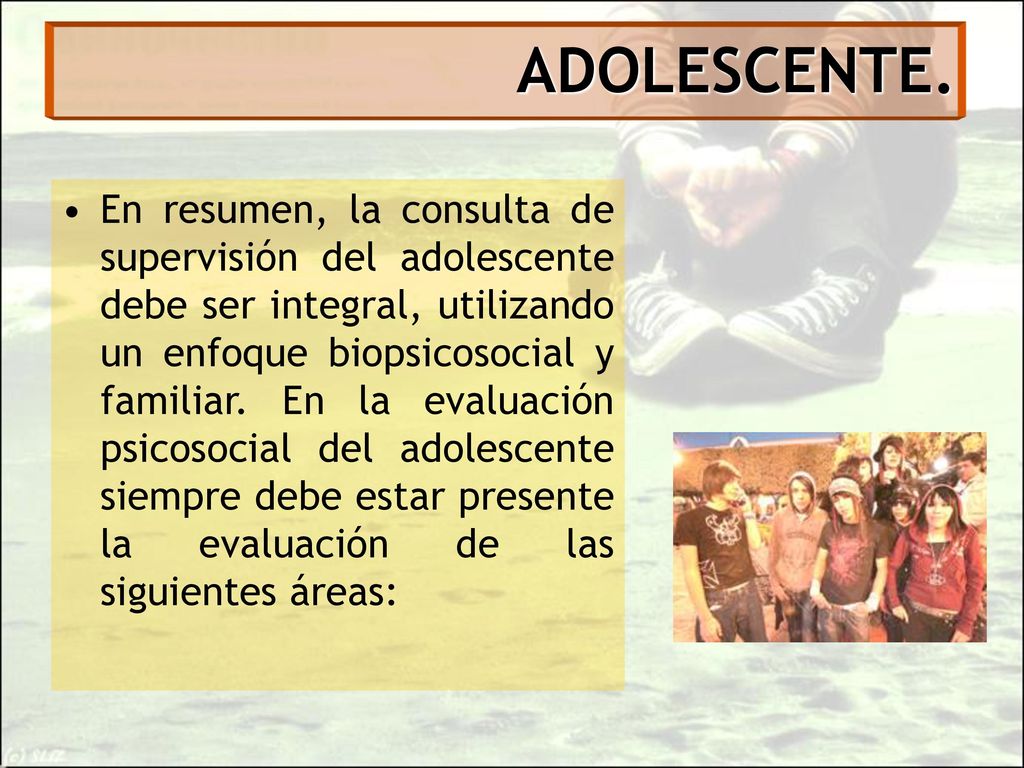 ADOLESCENTE.

• En resumen, la consulta de supervisión del adolescente debe ser integral, utilizando un enfoque biopsicosocial y familiar. En la evaluación psicosocial del adolescente siempre debe estar presente la evaluación de las siguientes áreas:

(c) SLIZ